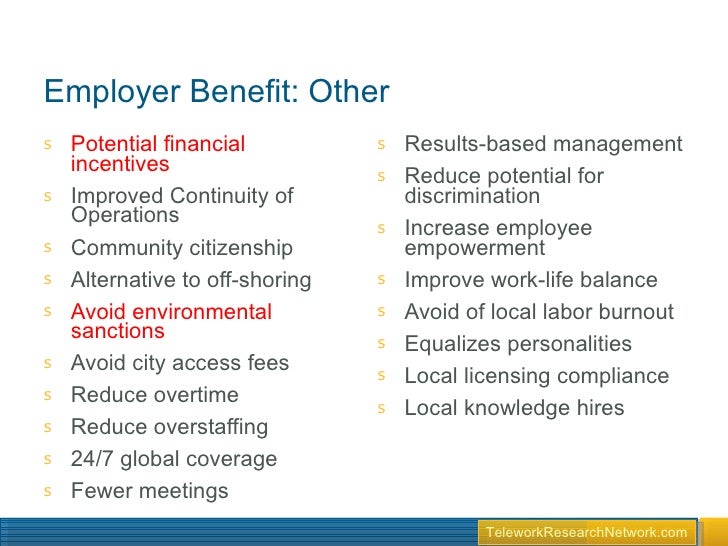 Employer Benefit: Other

s Potential financial incentives
s Improved Continuity of Operations
s Community citizenship
s Alternative to off-shoring
s Avoid environmental sanctions
s Avoid city access fees
s Reduce overtime
s Reduce overstaffing
s 24/7 global coverage
s Fewer meetings

s Results-based management
s Reduce potential for discrimination
s Increase employee empowerment
s Improve work-life balance
s Avoid of local labor burnout
s Equalizes personalities
s Local licensing compliance
s Local knowledge hires

TeleworkResearchNetwork.com